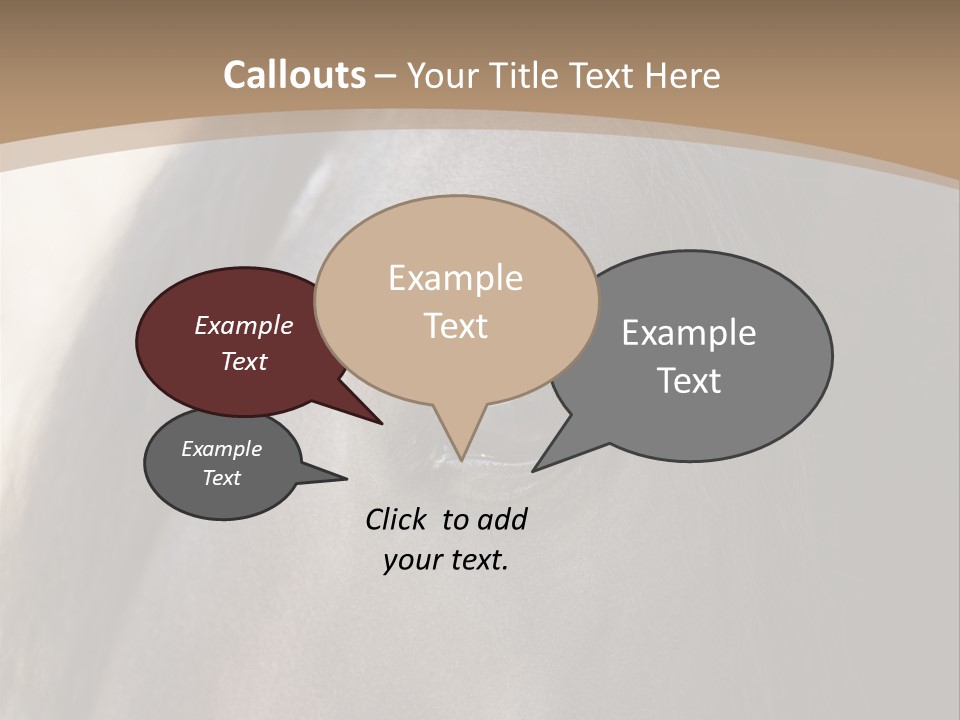 Callouts – Your Title Text Here

Example Text

Example Text

Example Text

Example Text

Click to add your text.